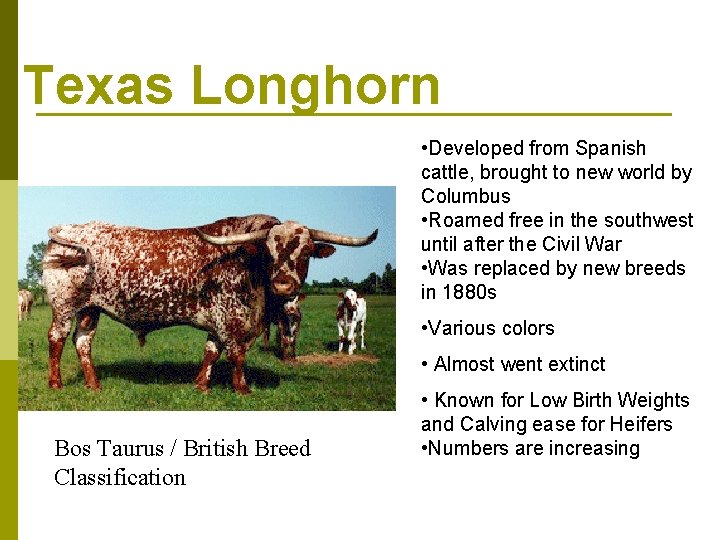 Texas Longhorn

•Developed from Spanish cattle, brought to new world by Columbus
•Roamed free in the southwest until after the Civil War
•Was replaced by new breeds in 1880s

•Various colors

• Almost went extinct

• Known for Low Birth Weights and Calving ease for Heifers
•Numbers are increasing

Bos Taurus / British Breed Classification